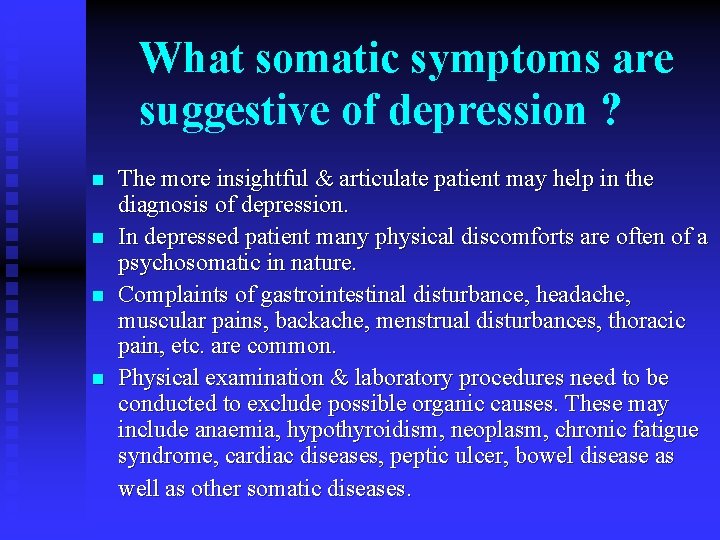 What somatic symptoms are suggestive of depression ?

- The more insightful & articulate patient may help in the diagnosis of depression.
- In depressed patient many physical discomforts are often of a psychosomatic in nature.
- Complaints of gastrointestinal disturbance, headache, muscular pains, backache, menstrual disturbances, thoracic pain, etc. are common.
- Physical examination & laboratory procedures need to be conducted to exclude possible organic causes. These may include anaemia, hypothyroidism, neoplasm, chronic fatigue syndrome, cardiac diseases, peptic ulcer, bowel disease as well as other somatic diseases.